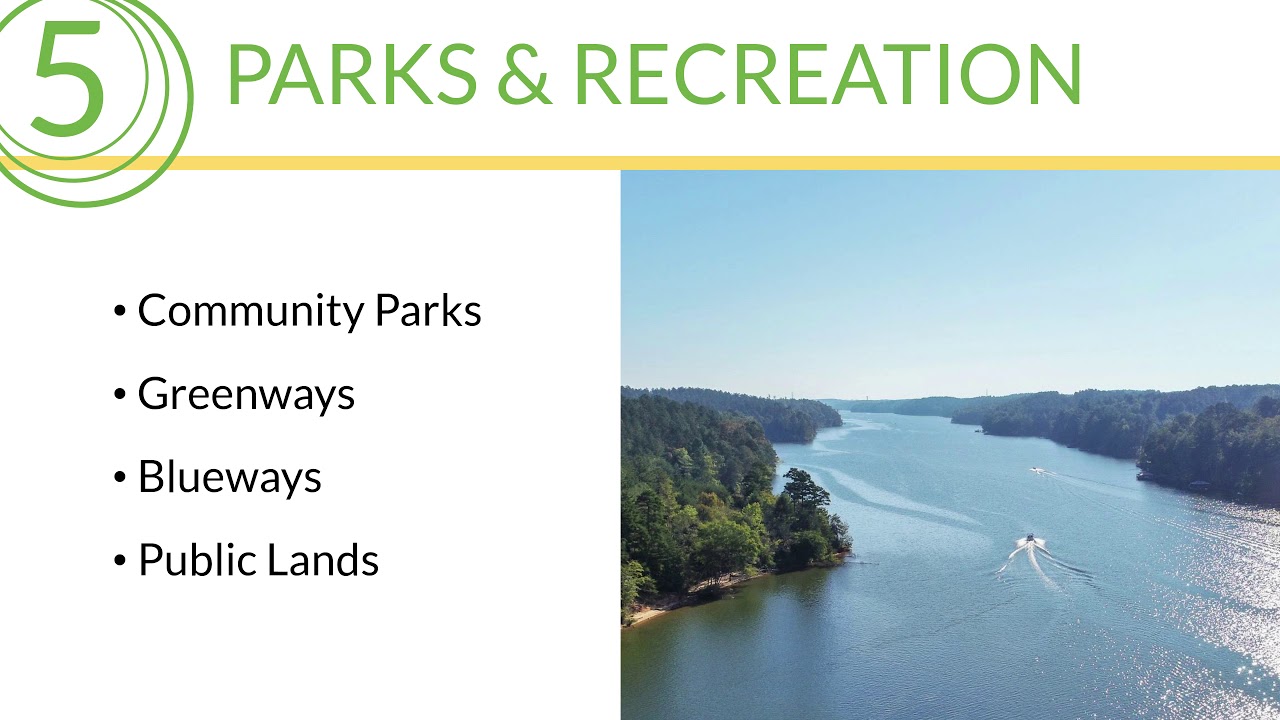 5

PARKS & RECREATION

• Community Parks

• Greenways

• Blueways

• Public Lands